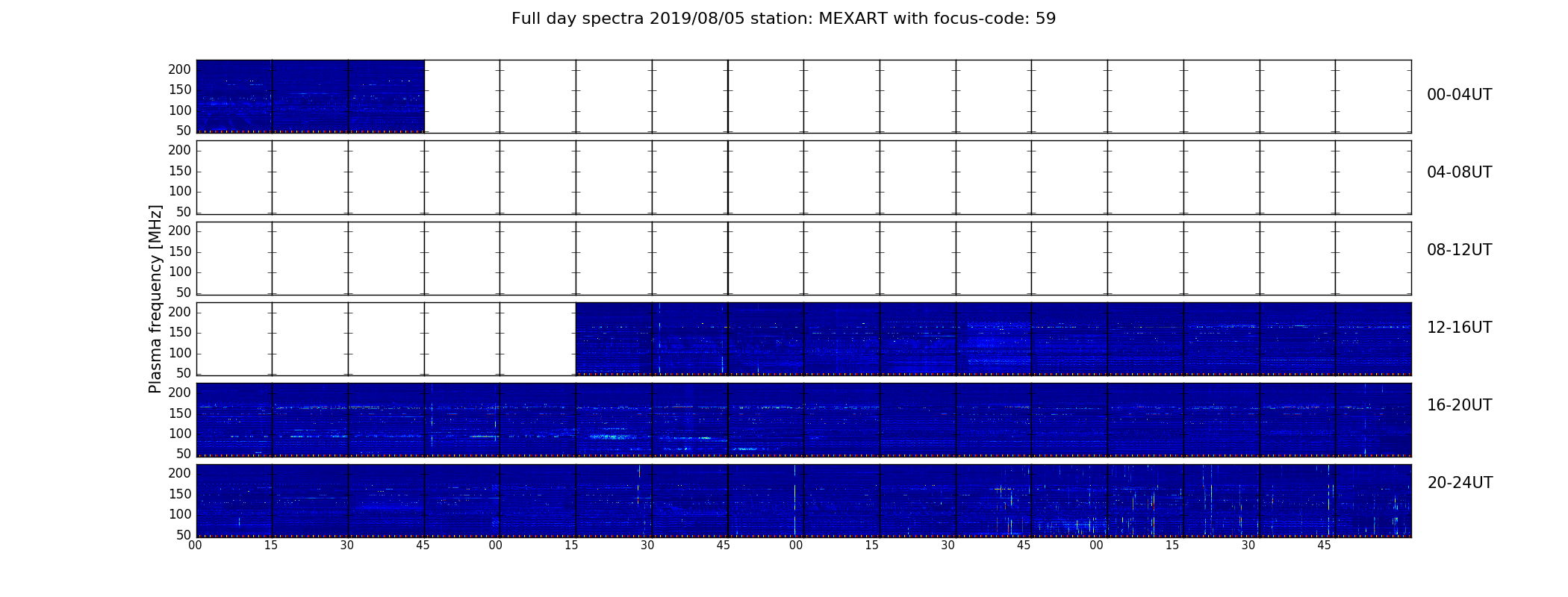 Full day spectra 2019/08/05 station: MEXART with focus-code: 59

Plasma frequency [MHz]

200
150
100
50
00-04UT

200
150
100
50
04-08UT

200
150
100
50
08-12UT

200
150
100
50
12-16UT

200
150
100
50
16-20UT

200
150
100
50
20-24UT

00 15 30 45 00 15 30 45 00 15 30 45 00 15 30 45